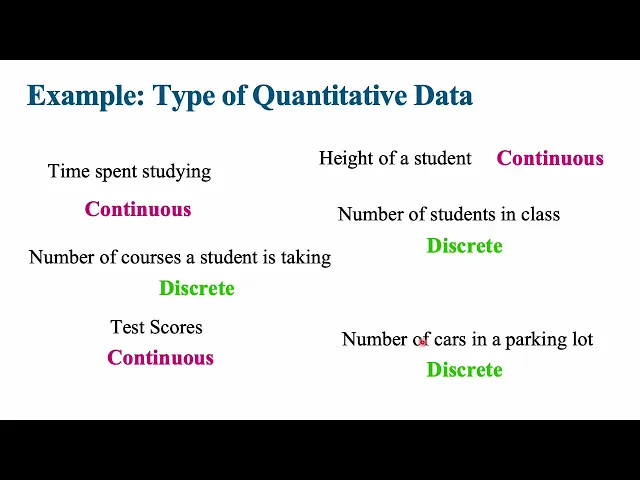 Example: Type of Quantitative Data

Time spent studying

Continuous

Number of courses a student is taking

Discrete

Test Scores

Continuous

Height of a student Continuous

Number of students in class

Discrete

Number of cars in a parking lot

Discrete